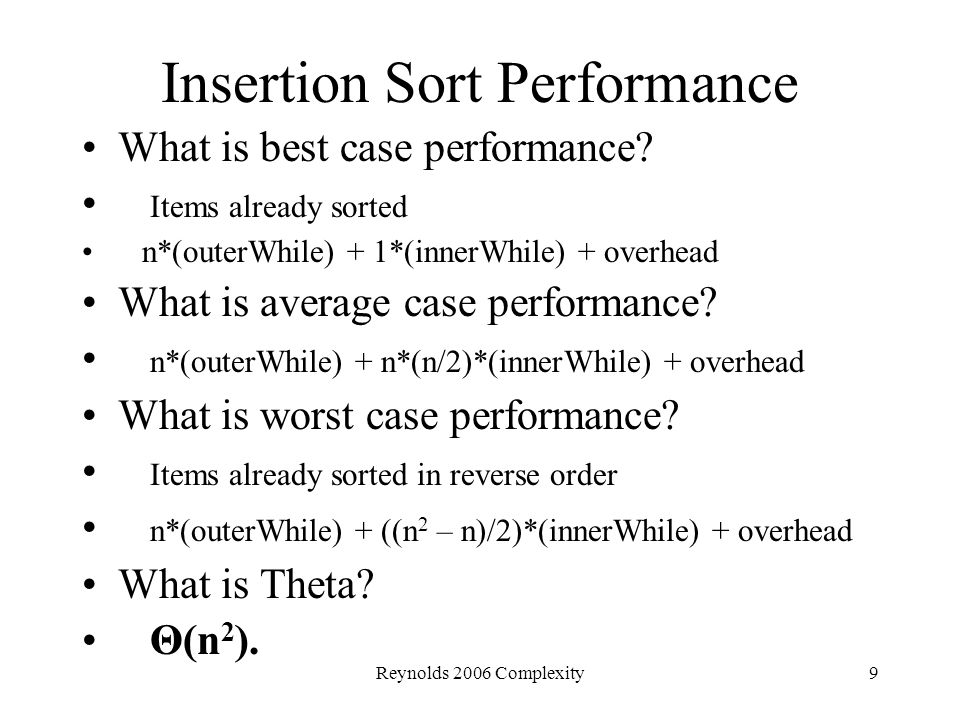 Insertion Sort Performance

• What is best case performance?
• Items already sorted
• n*(outerWhile) + 1*(innerWhile) + overhead
• What is average case performance?
• n*(outerWhile) + n*(n/2)*(innerWhile) + overhead
• What is worst case performance?
• Items already sorted in reverse order
• n*(outerWhile) + (($n^2$ – n)/2)*(innerWhile) + overhead
• What is Theta?
• $\Theta(n^2)$.

Reynolds 2006 Complexity

9